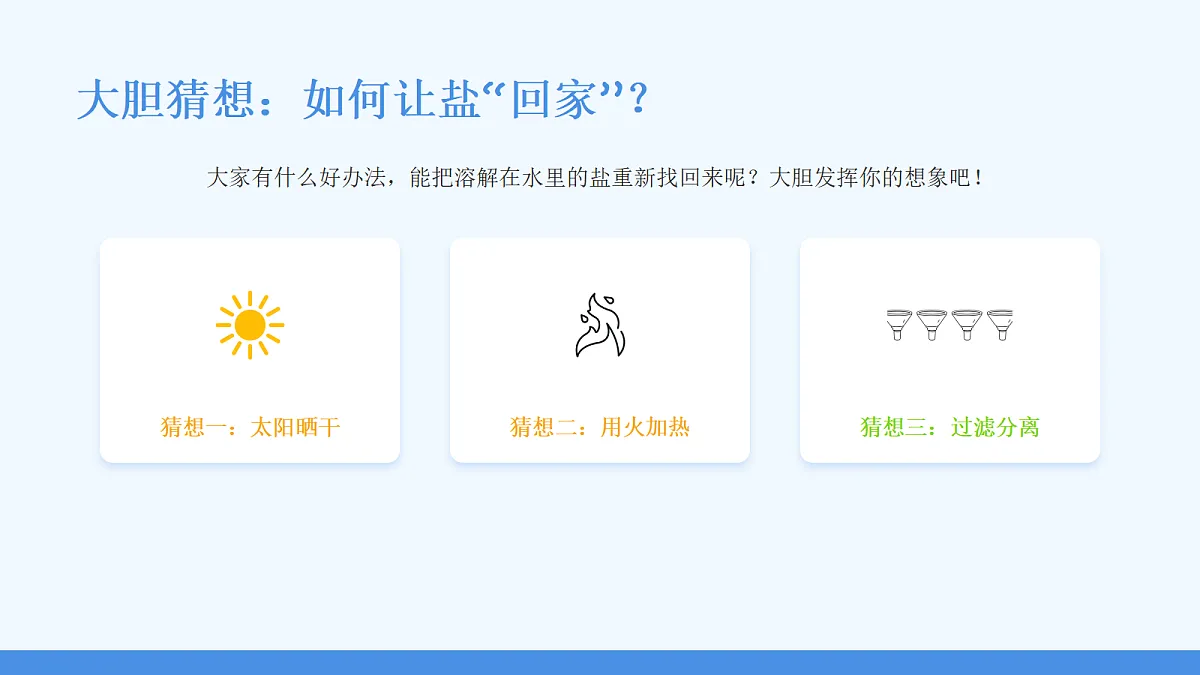 大胆猜想：如何让盐“回家”？

大家有什么好办法，能把溶解在水里的盐重新找回来呢？大胆发挥你的想象吧！

猜想一：太阳晒干

猜想二：用火加热

猜想三：过滤分离